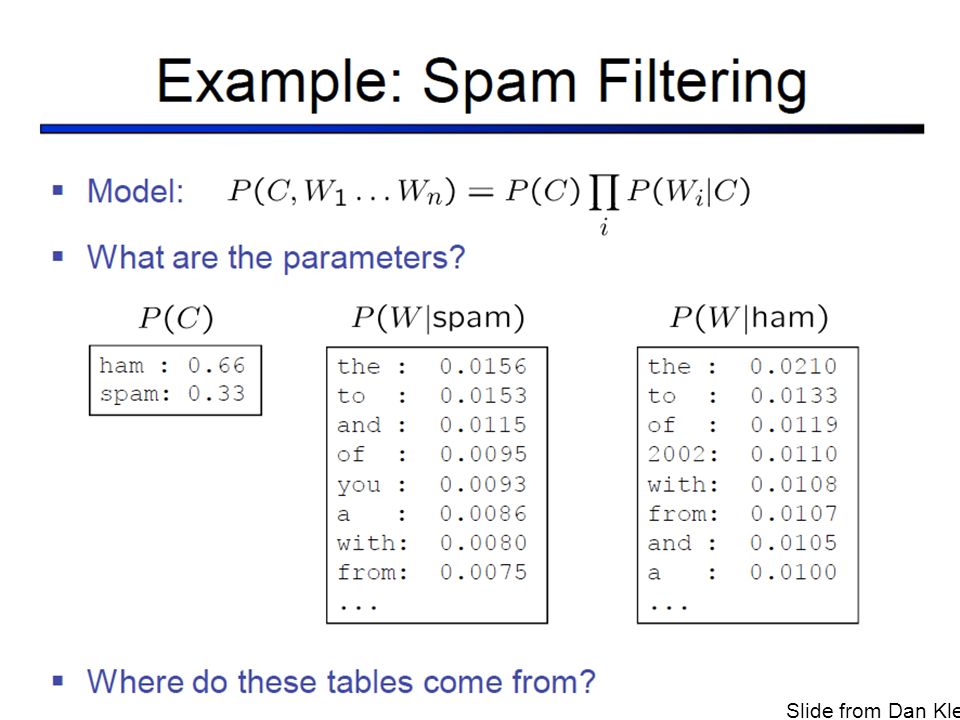 Example: Spam Filtering

▪ Model: $P(C, W_1 \ldots W_n) = P(C) \prod_i P(W_i|C)$

▪ What are the parameters?

$P(C)$

ham : 0.66
spam: 0.33

$P(W|\text{spam})$

the : 0.0156
to : 0.0153
and : 0.0115
of : 0.0095
you : 0.0093
a : 0.0086
with: 0.0080
from: 0.0075
...

$P(W|\text{ham})$

the : 0.0210
to : 0.0133
of : 0.0119
2002: 0.0110
with: 0.0108
from: 0.0107
and : 0.0105
a : 0.0100
...

▪ Where do these tables come from?

Slide from Dan Kle